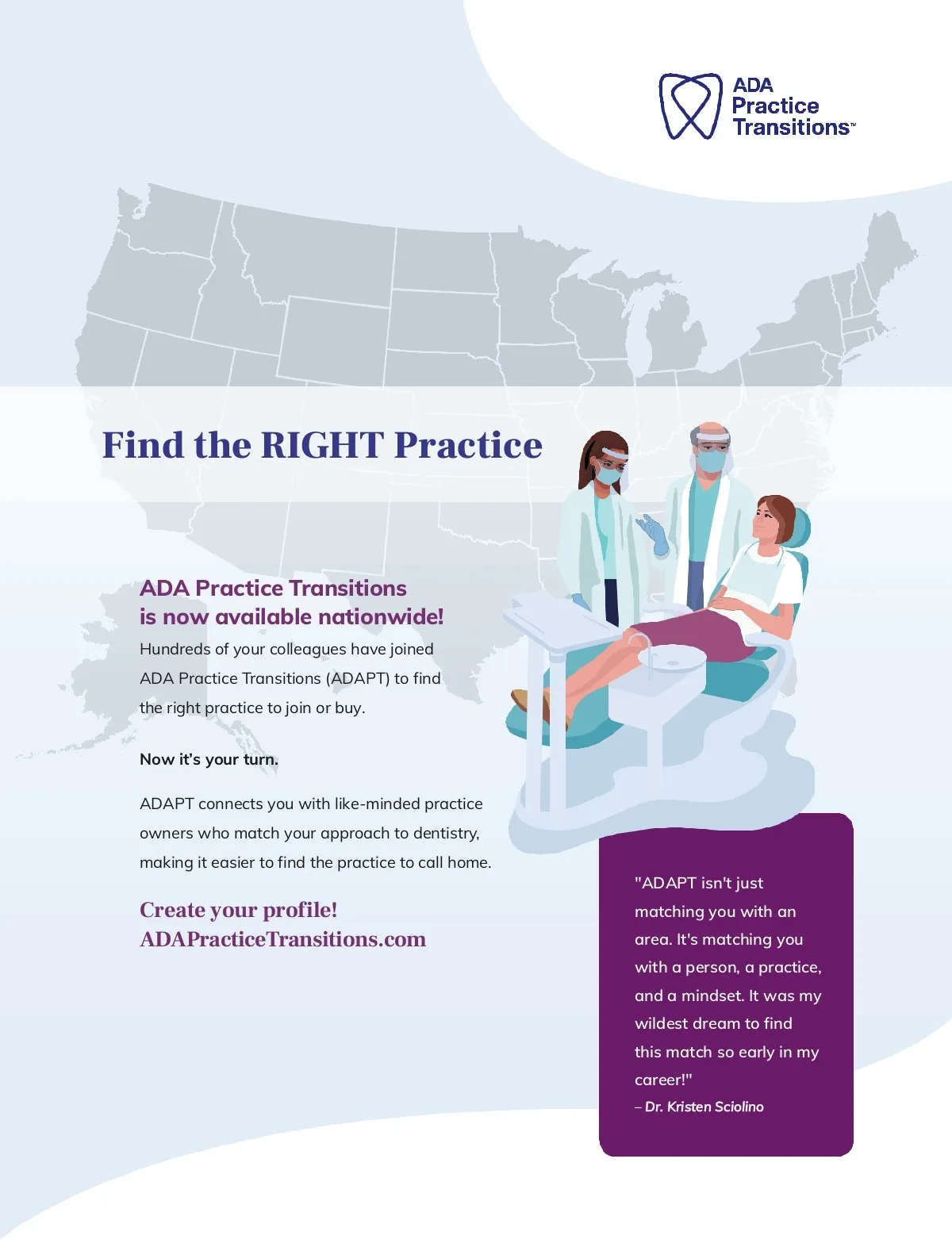 ADA Practice Transitions™

Find the RIGHT Practice

ADA Practice Transitions is now available nationwide!

Hundreds of your colleagues have joined ADA Practice Transitions (ADAPT) to find the right practice to join or buy.

Now it's your turn.

ADAPT connects you with like-minded practice owners who match your approach to dentistry, making it easier to find the practice to call home.

Create your profile!
ADAPracticeTransitions.com

"ADAPT isn't just matching you with an area. It's matching you with a person, a practice, and a mindset. It was my wildest dream to find this match so early in my career!"
– Dr. Kristen Sciolino